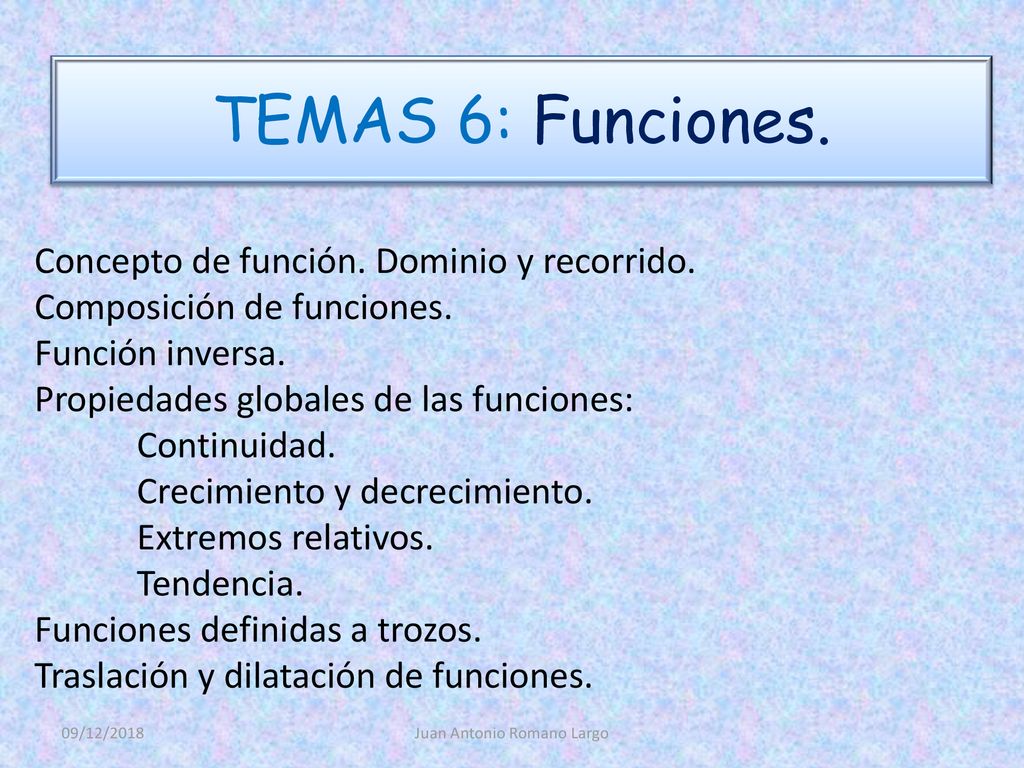 TEMAS 6: Funciones.

Concepto de función. Dominio y recorrido.
Composición de funciones.
Función inversa.
Propiedades globales de las funciones:
Continuidad.
Crecimiento y decrecimiento.
Extremos relativos.
Tendencia.
Funciones definidas a trozos.
Traslación y dilatación de funciones.

09/12/2018

Juan Antonio Romano Largo